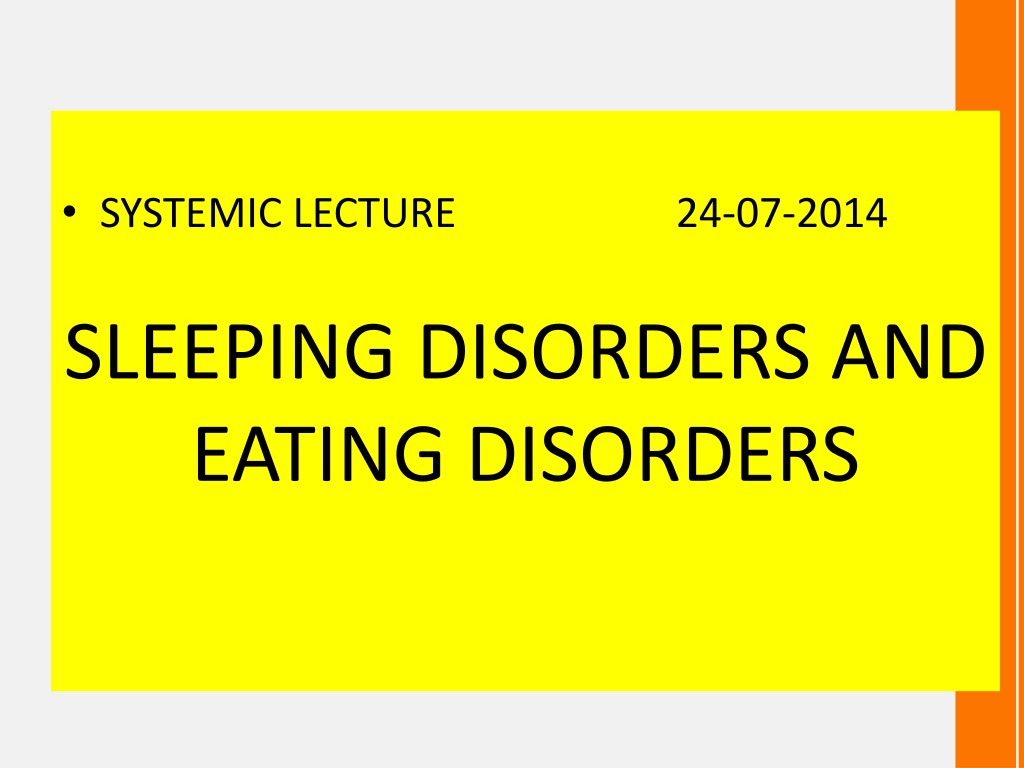 • SYSTEMIC LECTURE 24-07-2014

SLEEPING DISORDERS AND EATING DISORDERS